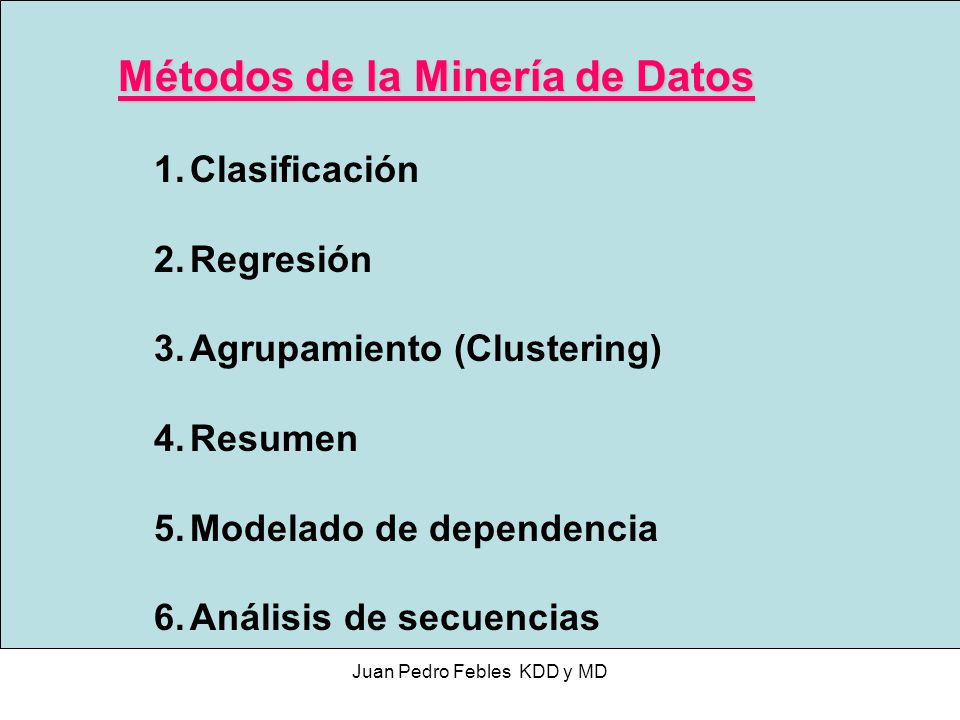 Métodos de la Minería de Datos

1. Clasificación

2. Regresión

3. Agrupamiento (Clustering)

4. Resumen

5. Modelado de dependencia

6. Análisis de secuencias

Juan Pedro Febles KDD y MD